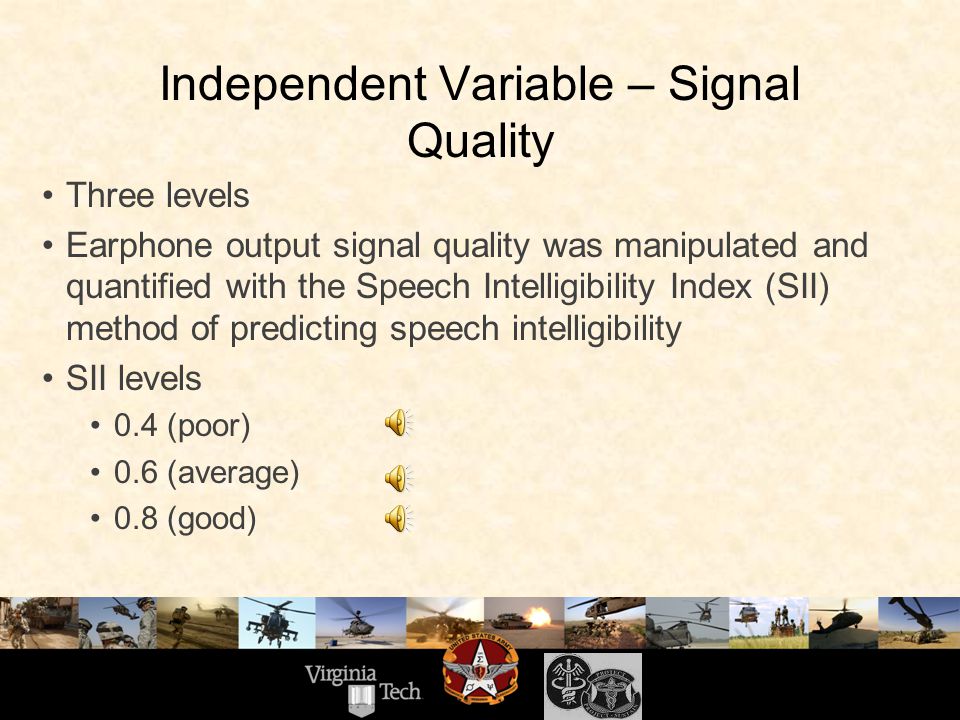 Independent Variable – Signal Quality

• Three levels
• Earphone output signal quality was manipulated and quantified with the Speech Intelligibility Index (SII) method of predicting speech intelligibility
• SII levels
  • 0.4 (poor)
  • 0.6 (average)
  • 0.8 (good)

Virginia Tech

UNITED STATES ARMY